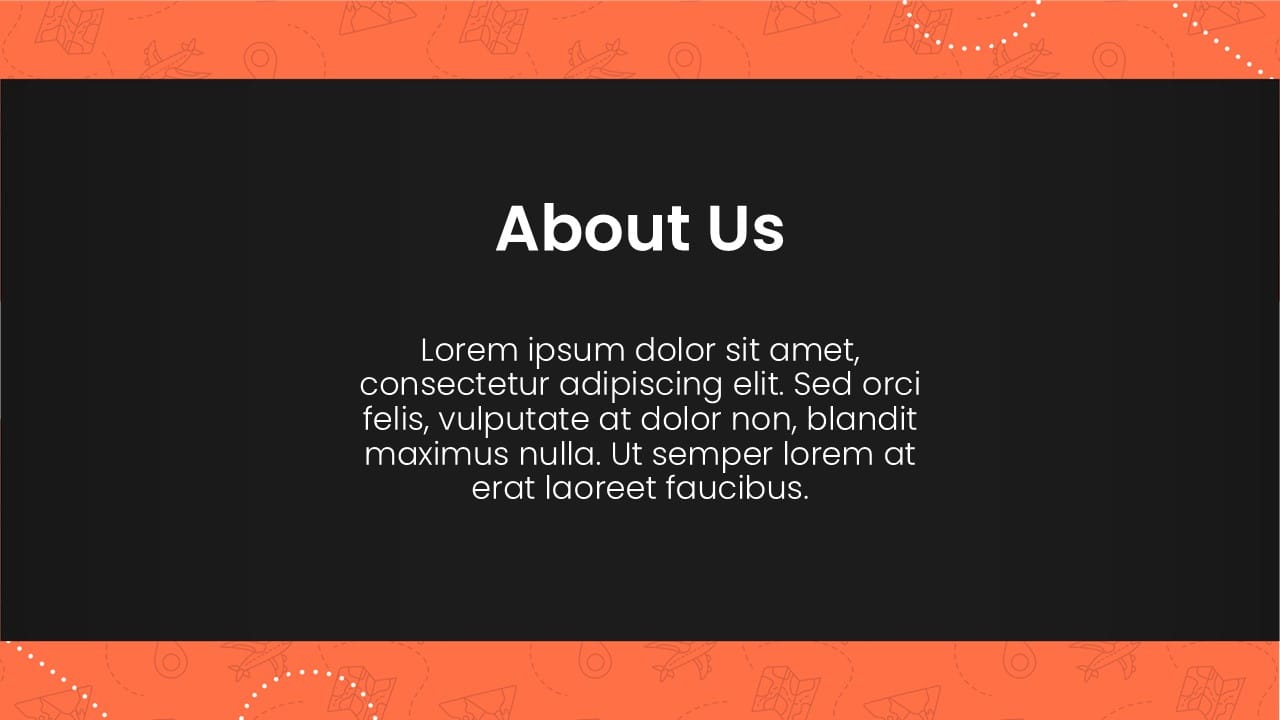 About Us

Lorem ipsum dolor sit amet, consectetur adipiscing elit. Sed orci felis, vulputate at dolor non, blandit maximus nulla. Ut semper lorem at erat laoreet faucibus.